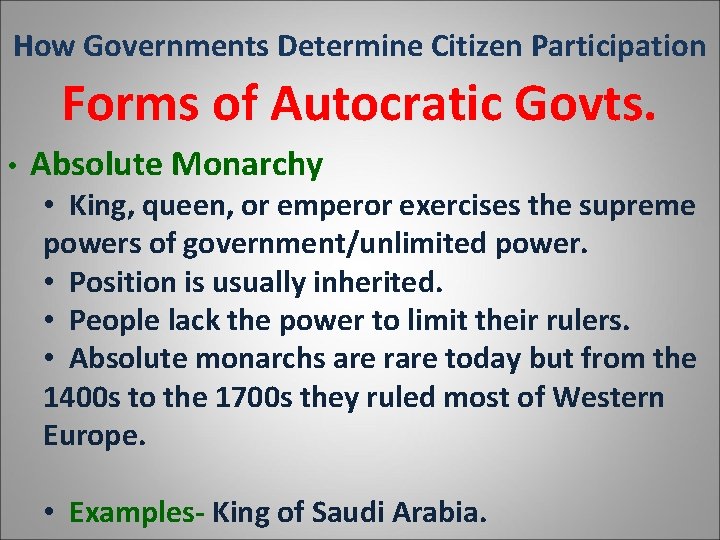 How Governments Determine Citizen Participation

Forms of Autocratic Govts.

• Absolute Monarchy
• King, queen, or emperor exercises the supreme powers of government/unlimited power.
• Position is usually inherited.
• People lack the power to limit their rulers.
• Absolute monarchs are rare today but from the 1400s to the 1700s they ruled most of Western Europe.

• Examples- King of Saudi Arabia.